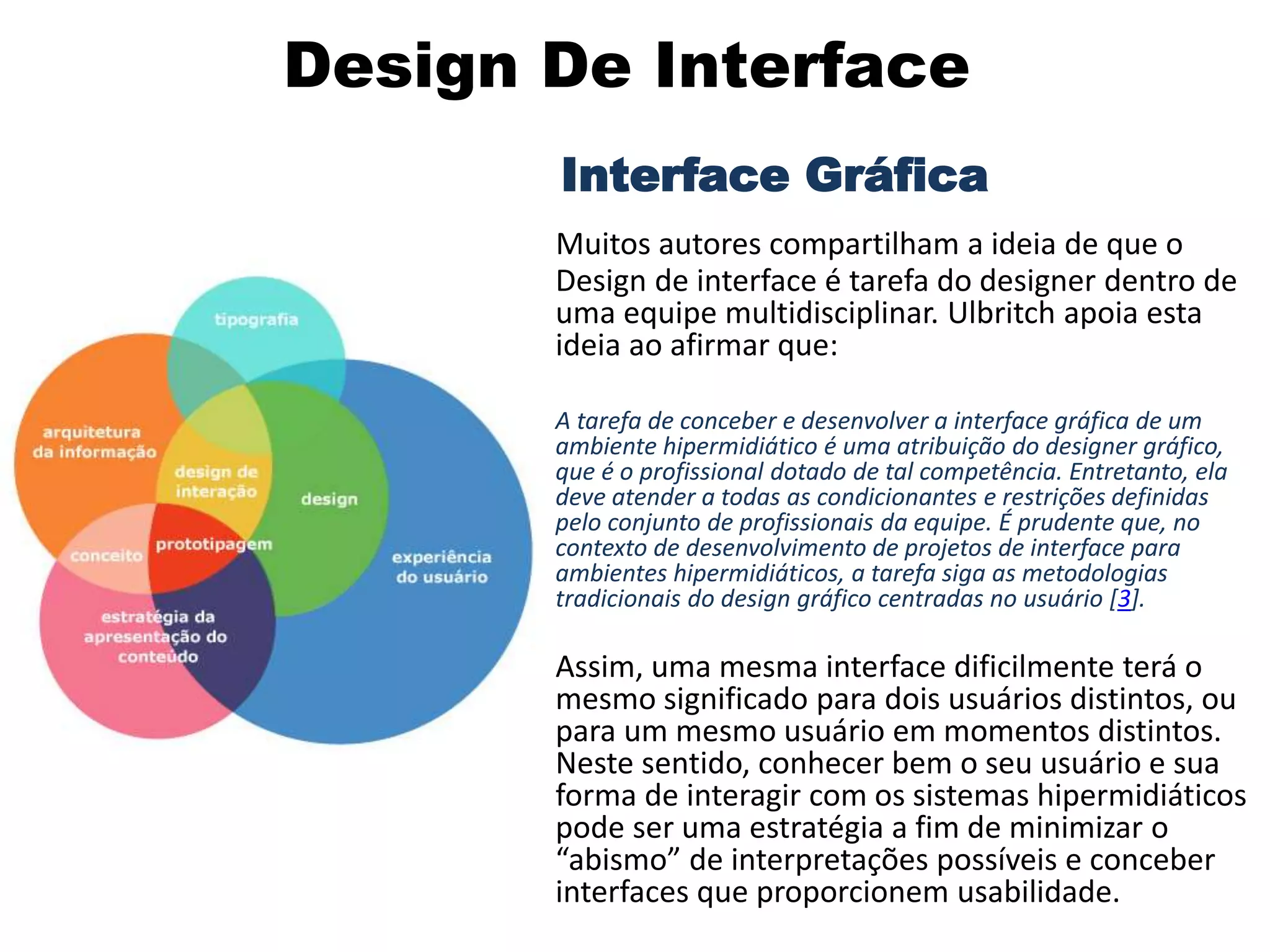 Design De Interface

tipografia

arquitetura da informação

design de interação

design

conceito

prototipagem

experiência do usuário

estratégia da apresentação do conteúdo

Interface Gráfica

Muitos autores compartilham a ideia de que o Design de interface é tarefa do designer dentro de uma equipe multidisciplinar. Ulbritch apoia esta ideia ao afirmar que:

A tarefa de conceber e desenvolver a interface gráfica de um ambiente hipermidiático é uma atribuição do designer gráfico, que é o profissional dotado de tal competência. Entretanto, ela deve atender a todas as condicionantes e restrições definidas pelo conjunto de profissionais da equipe. É prudente que, no contexto de desenvolvimento de projetos de interface para ambientes hipermidiáticos, a tarefa siga as metodologias tradicionais do design gráfico centradas no usuário [3].

Assim, uma mesma interface dificilmente terá o mesmo significado para dois usuários distintos, ou para um mesmo usuário em momentos distintos. Neste sentido, conhecer bem o seu usuário e sua forma de interagir com os sistemas hipermidiáticos pode ser uma estratégia a fim de minimizar o “abismo” de interpretações possíveis e conceber interfaces que proporcionem usabilidade.